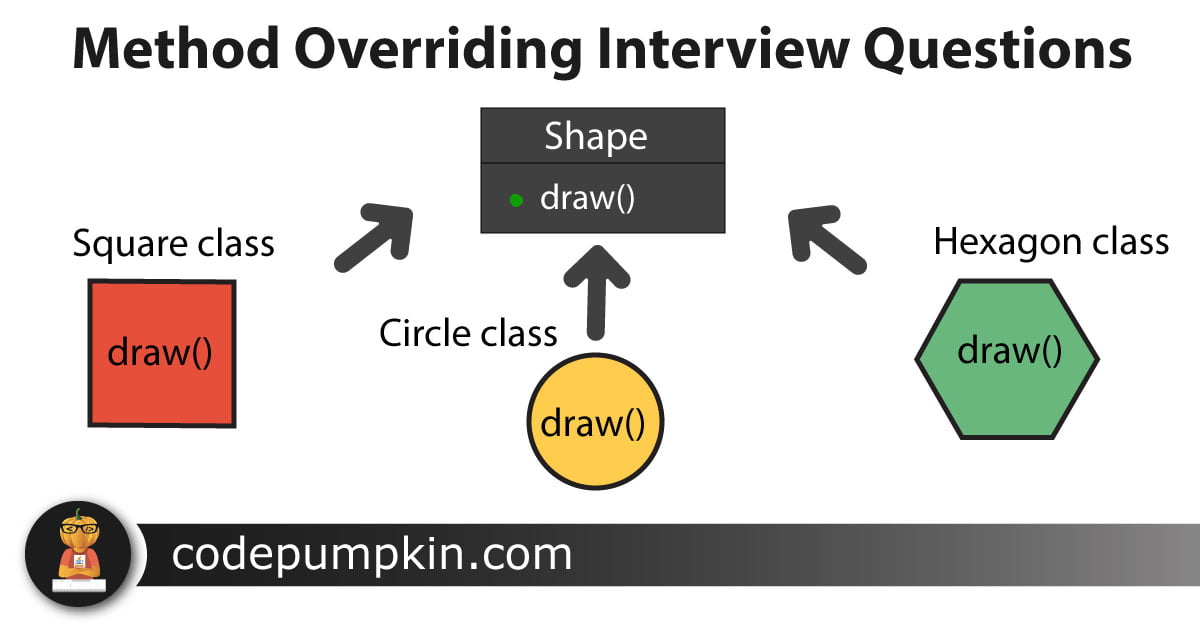 Method Overriding Interview Questions

Shape

draw()

Square class

draw()

Circle class

draw()

Hexagon class

draw()

codepumpkin.com